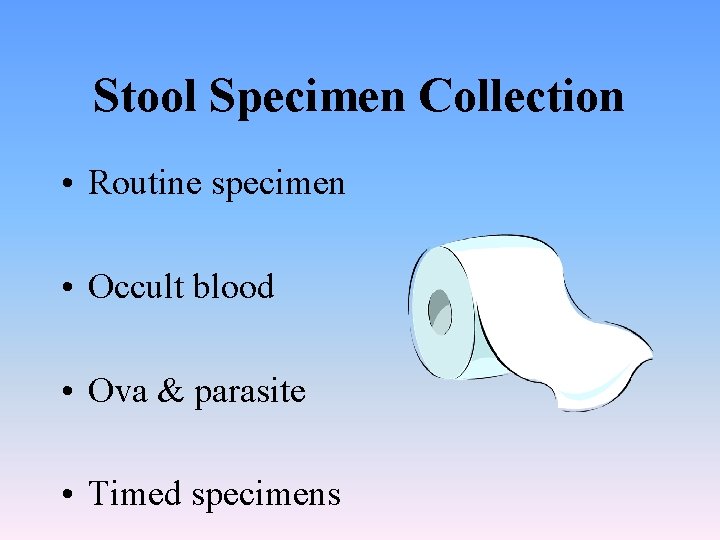 Stool Specimen Collection

• Routine specimen

• Occult blood

• Ova & parasite

• Timed specimens